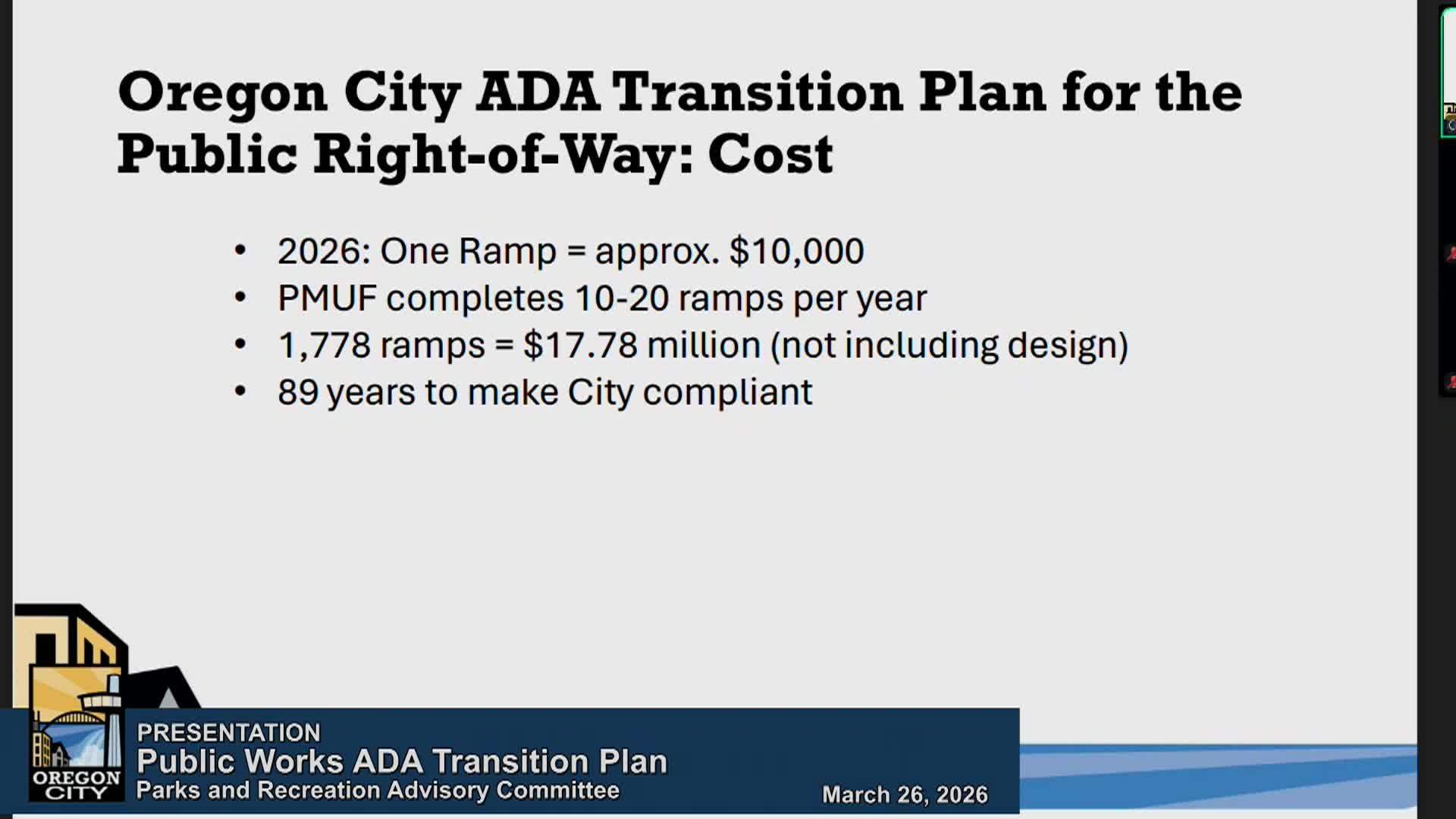 Oregon City ADA Transition Plan for the Public Right-of-Way: Cost

• 2026: One Ramp = approx. \$10,000
• PMUF completes 10-20 ramps per year
• 1,778 ramps = \$17.78 million (not including design)
• 89 years to make City compliant

OREGON CITY

PRESENTATION
Public Works ADA Transition Plan
Parks and Recreation Advisory Committee
March 26, 2026